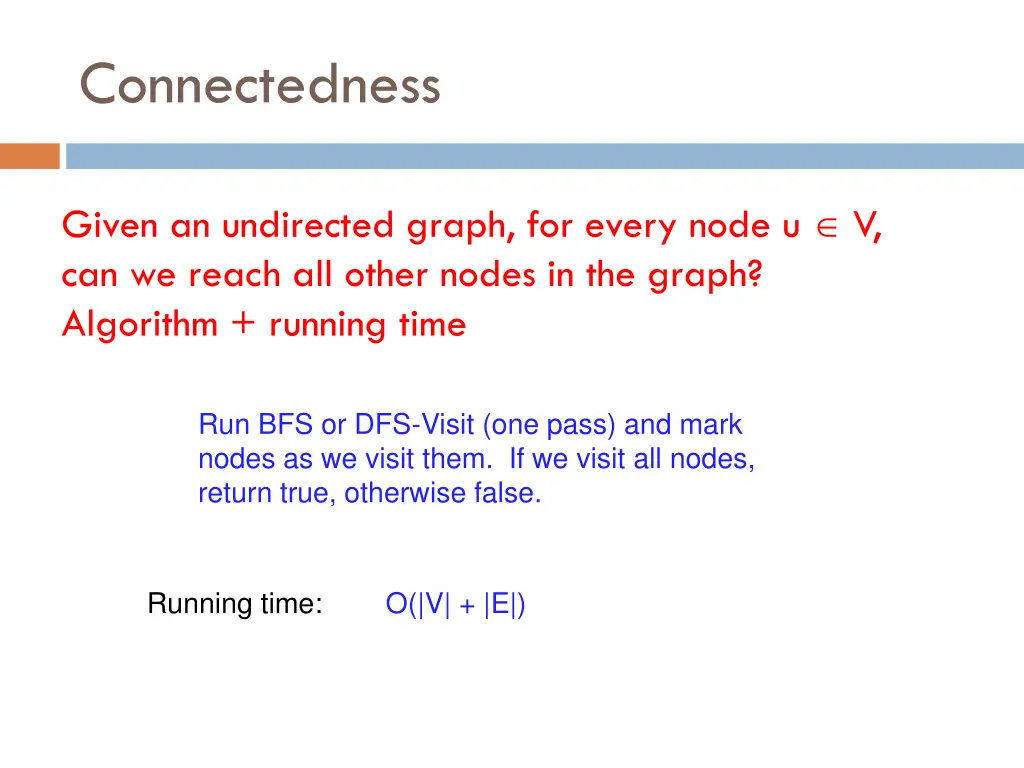 Connectedness

Given an undirected graph, for every node $u \in V$, can we reach all other nodes in the graph? Algorithm + running time

Run BFS or DFS-Visit (one pass) and mark nodes as we visit them. If we visit all nodes, return true, otherwise false.

Running time: $O(|V| + |E|)$